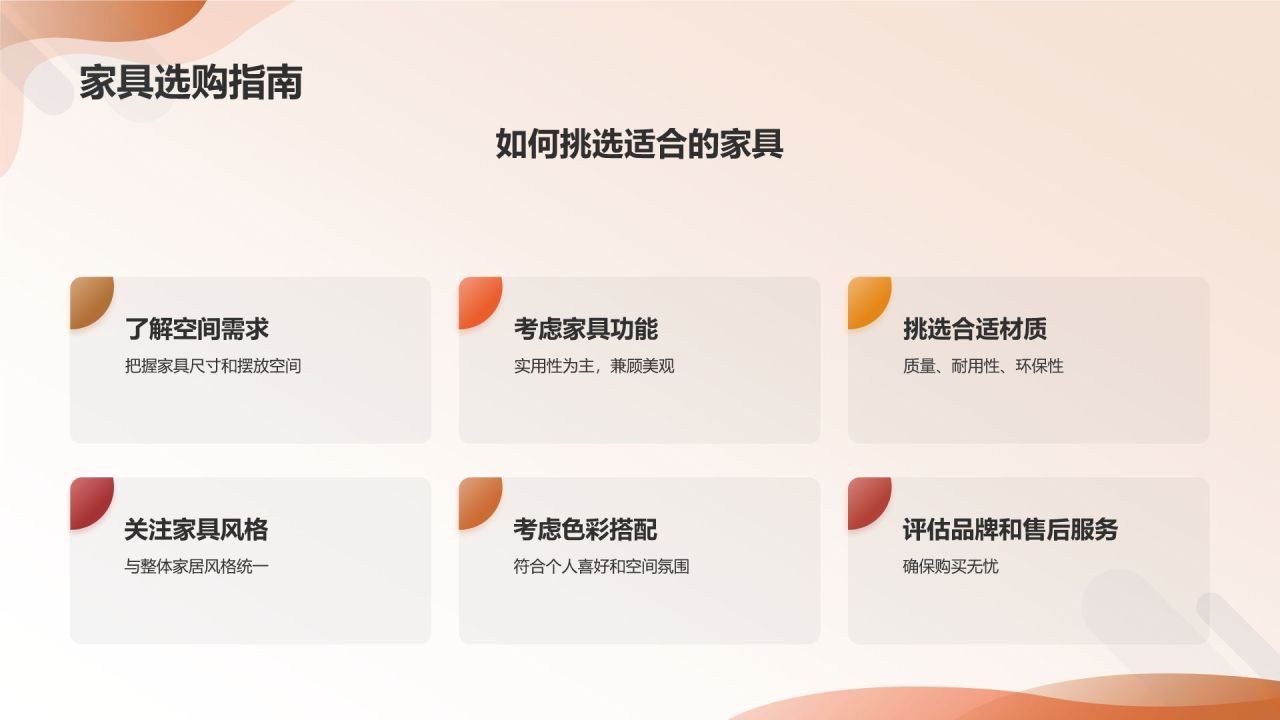 家具选购指南

如何挑选适合的家具

了解空间需求

把握家具尺寸和摆放空间

考虑家具功能

实用性为主，兼顾美观

挑选合适材质

质量、耐用性、环保性

关注家具风格

与整体家居风格统一

考虑色彩搭配

符合个人喜好和空间氛围

评估品牌和售后服务

确保购买无忧